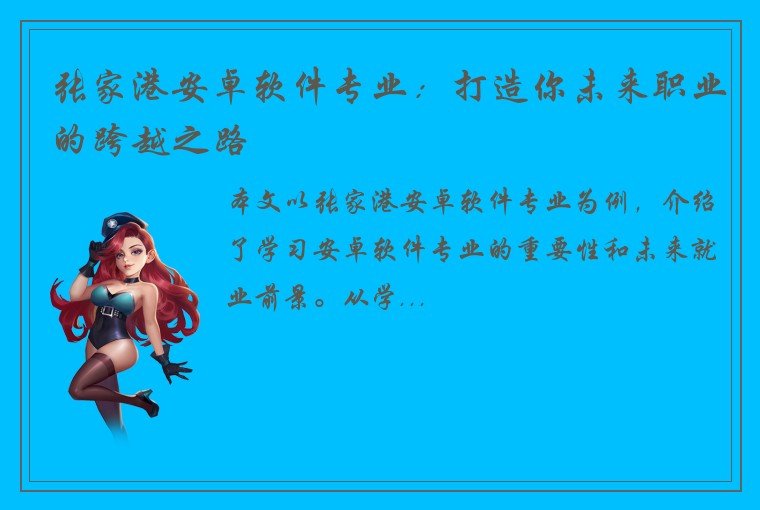 张家港安卓软件专业：打造你未来职业的跨越之路

本文以张家港安卓软件专业为例，介绍了学习安卓软件专业的重要性和未来就业前景。从学...